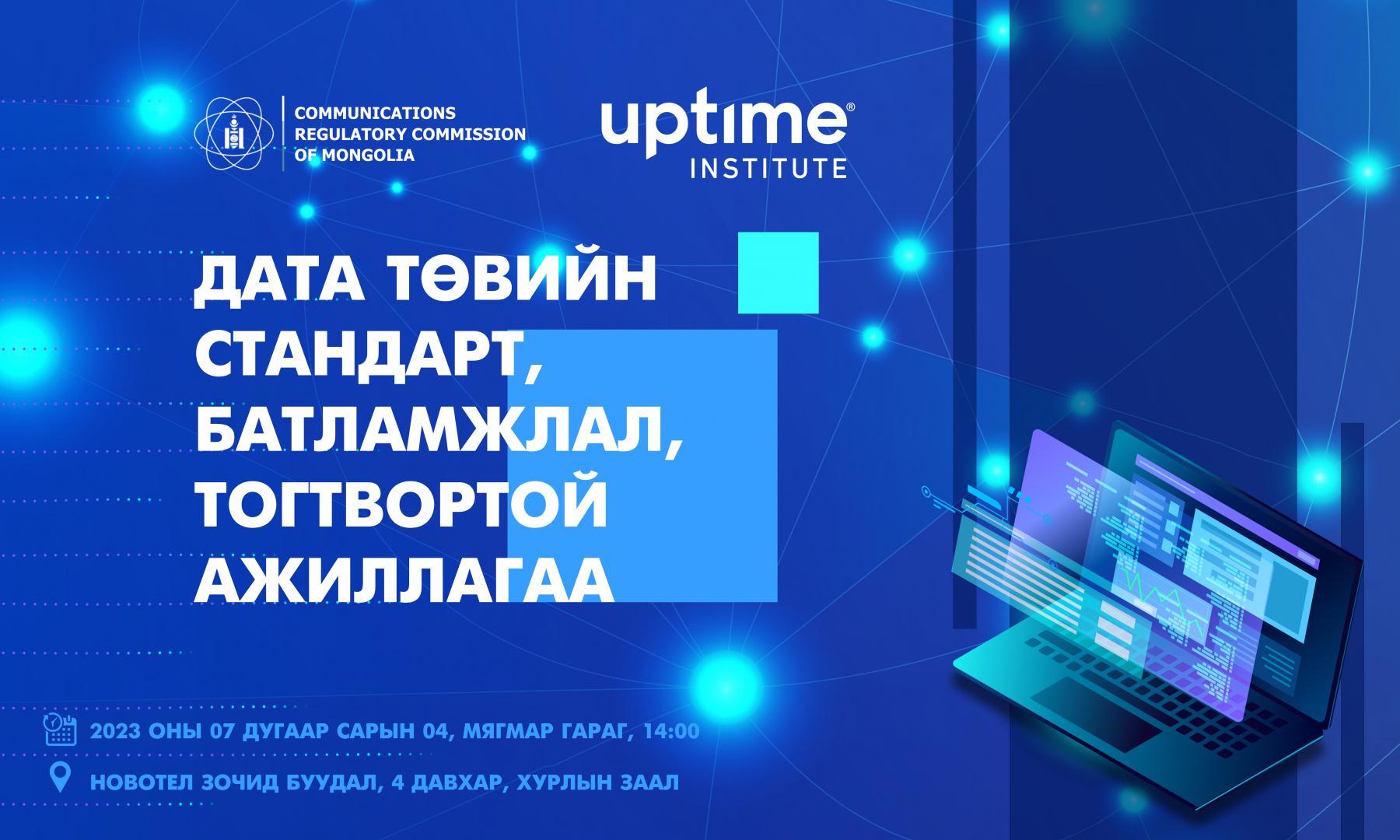 COMMUNICATIONS REGULATORY COMMISSION OF MONGOLIA

uptime® INSTITUTE

ДАТА ТӨВИЙН СТАНДАРТ, БАТЛАМЖЛАЛ, ТОГТВОРТОЙ АЖИЛЛАГАА

2023 ОНЫ 07 ДУГААР САРЫН 04, МЯГМАР ГАРАГ, 14:00

НОВОТЕЛ ЗОЧИД БУУДАЛ, 4 ДАВХАР, ХУРЛЫН ЗААЛ